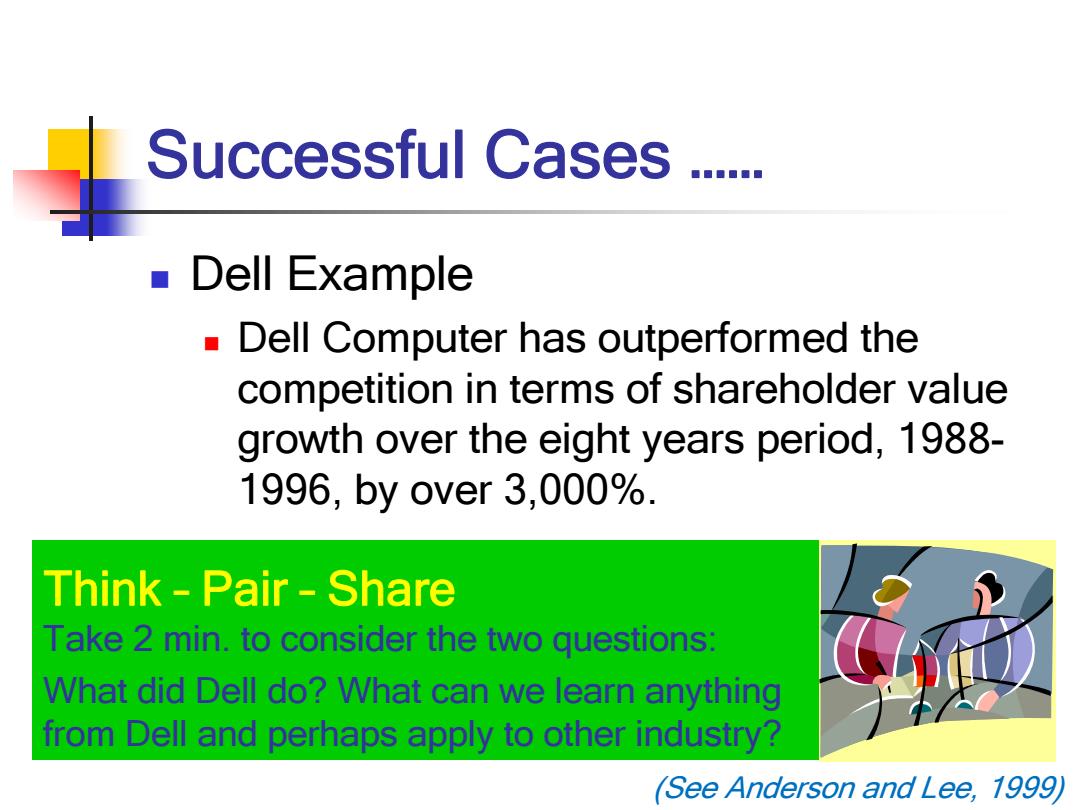 Successful Cases ......

Dell Example

Dell Computer has outperformed the competition in terms of shareholder value growth over the eight years period, 1988-1996, by over 3,000%.

Think – Pair – Share
Take 2 min. to consider the two questions:
What did Dell do? What can we learn anything from Dell and perhaps apply to other industry?

(See Anderson and Lee, 1999)